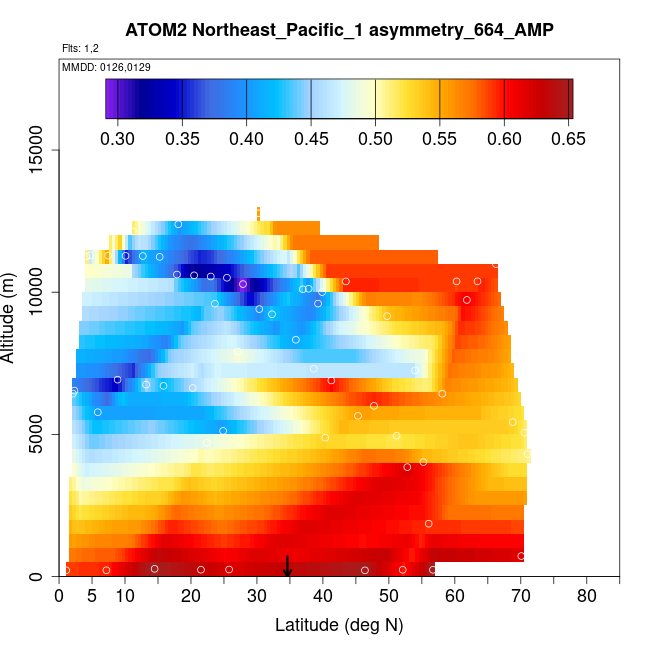 ATOM2 Northeast_Pacific_1 asymmetry_664_AMP

Flts: 1,2

MMDD: 0126,0129

0.30 0.35 0.40 0.45 0.50 0.55 0.60 0.65

Altitude (m)

15000

10000

5000

0

0 5 10 20 30 40 50 60 70 80

Latitude (deg N)